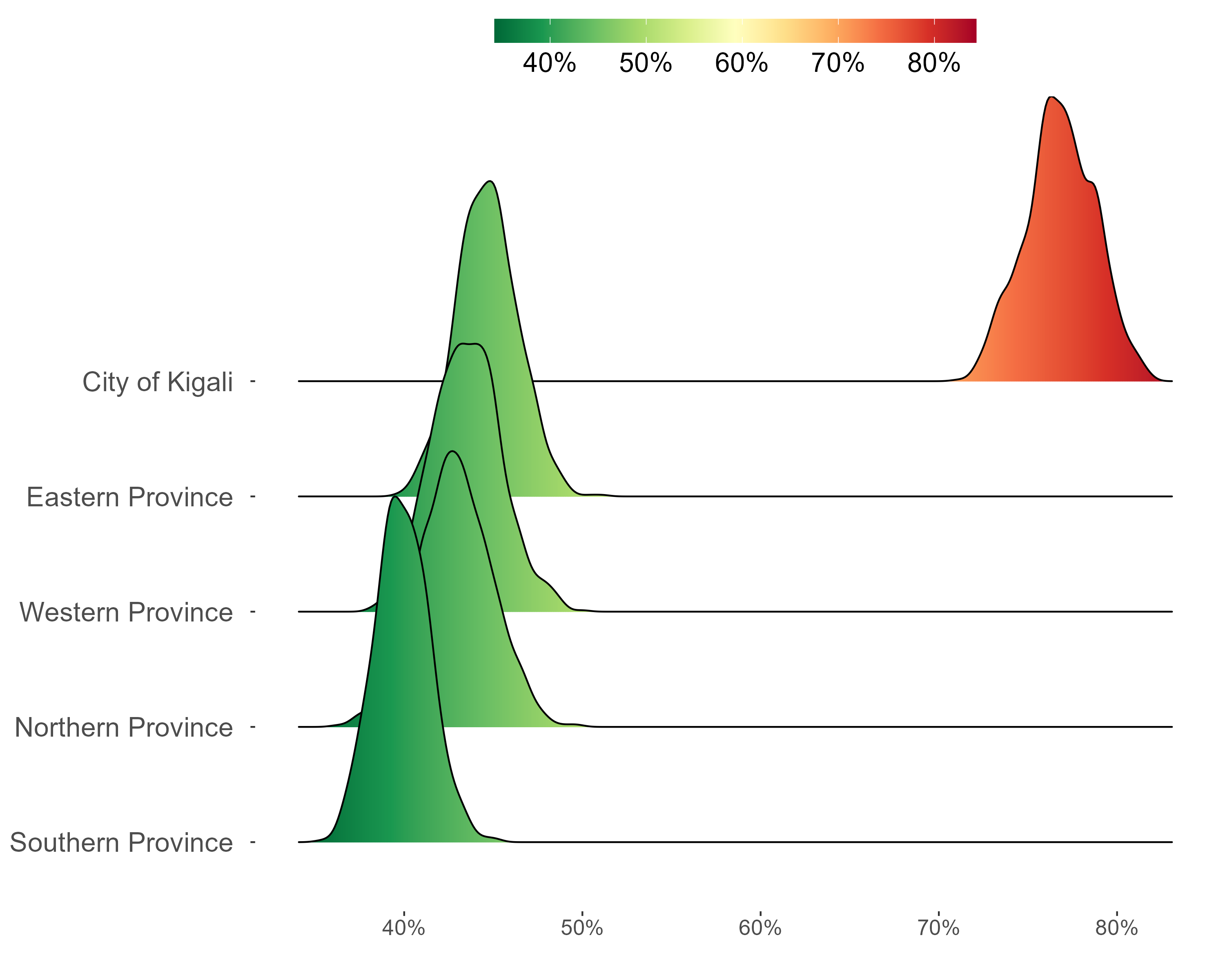 40%
50%
60%
70%
80%

City of Kigali
Eastern Province
Western Province
Northern Province
Southern Province

40%
50%
60%
70%
80%